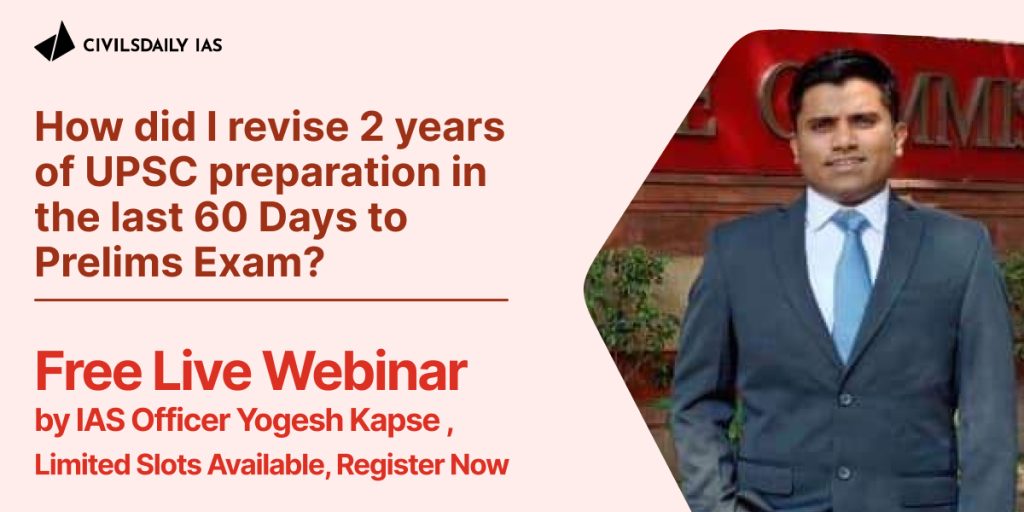 CIVILSDAILY IAS

How did I revise 2 years of UPSC preparation in the last 60 Days to Prelims Exam?

Free Live Webinar
by IAS Officer Yogesh Kapse ,
Limited Slots Available, Register Now

E COMMIS